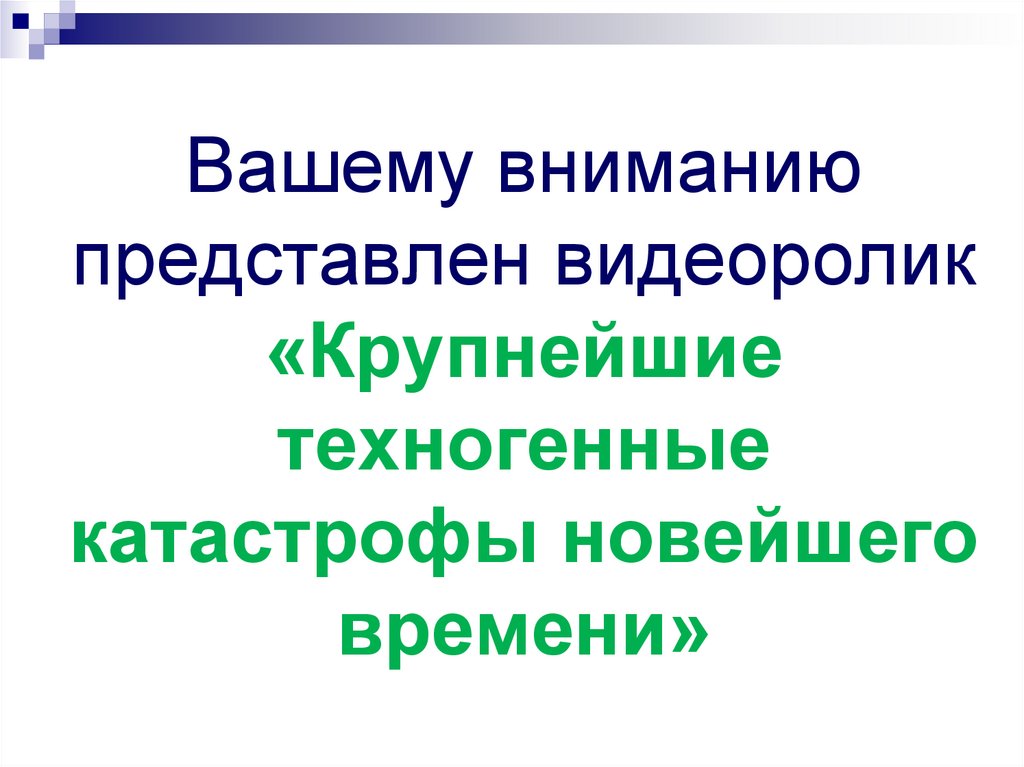 Вашему вниманию представлен видеоролик «Крупнейшие техногенные катастрофы новейшего времени»